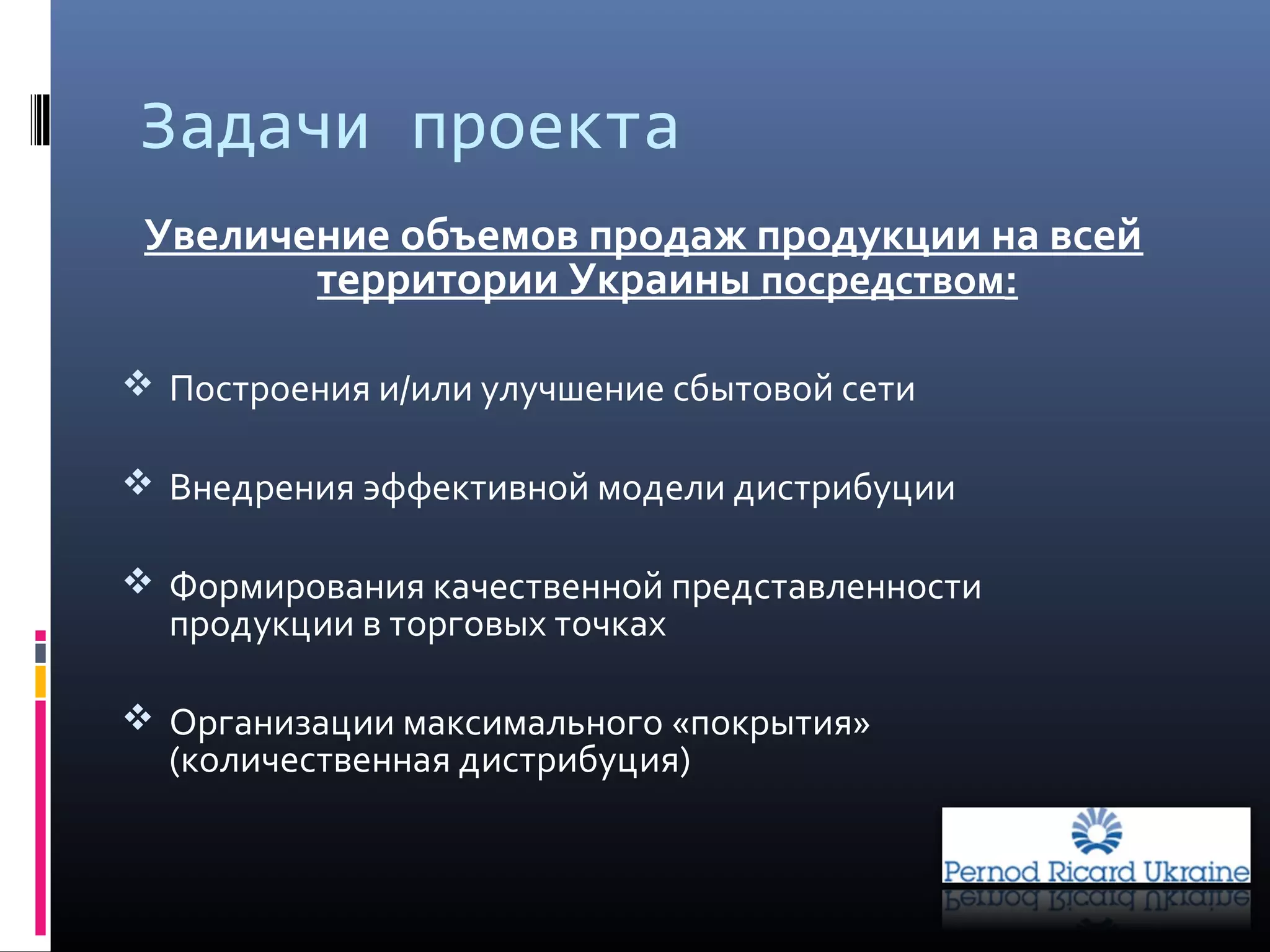 Задачи проекта

Увеличение объемов продаж продукции на всей территории Украины посредством:

❖ Построения и/или улучшение сбытовой сети

❖ Внедрения эффективной модели дистрибуции

❖ Формирования качественной представленности продукции в торговых точках

❖ Организации максимального «покрытия» (количественная дистрибуция)

Pernod Ricard Ukraine